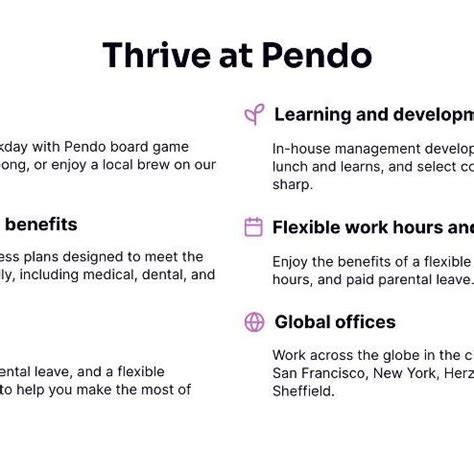 Thrive at Pendo

kday with Pendo board game ong, or enjoy a local brew on our

benefits

ess plans designed to meet the ly, including medical, dental, and

ental leave, and a flexible to help you make the most of

Learning and developm

In-house management develop lunch and learns, and select co sharp.

Flexible work hours and

Enjoy the benefits of a flexible hours, and paid parental leave.

Global offices

Work across the globe in the c San Francisco, New York, Herz Sheffield.